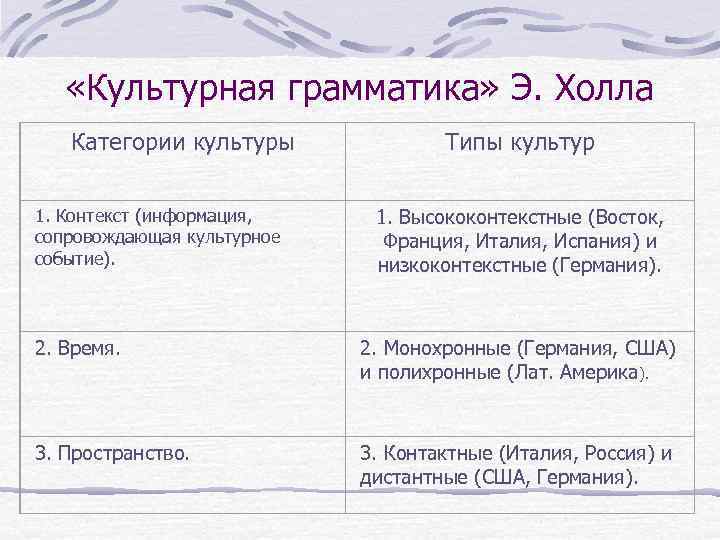 «Культурная грамматика» Э. Холла

| Категории культуры | Типы культур |
|---|---|
| 1. Контекст (информация, сопровождающая культурное событие). | 1. Высококонтекстные (Восток, Франция, Италия, Испания) и низкоконтекстные (Германия). |
| 2. Время. | 2. Монохронные (Германия, США) и полихронные (Лат. Америка). |
| 3. Пространство. | 3. Контактные (Италия, Россия) и дистантные (США, Германия). |